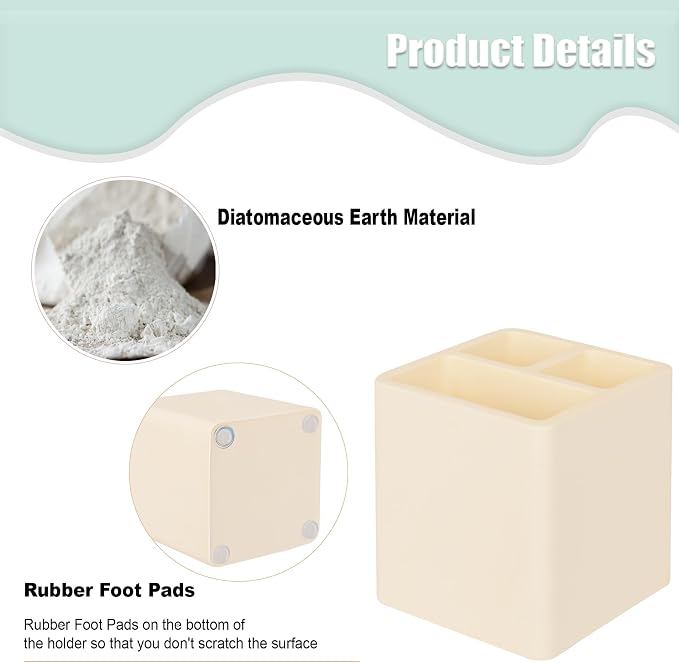 Product Details

Diatomaceous Earth Material

Rubber Foot Pads

Rubber Foot Pads on the bottom of the holder so that you don't scratch the surface